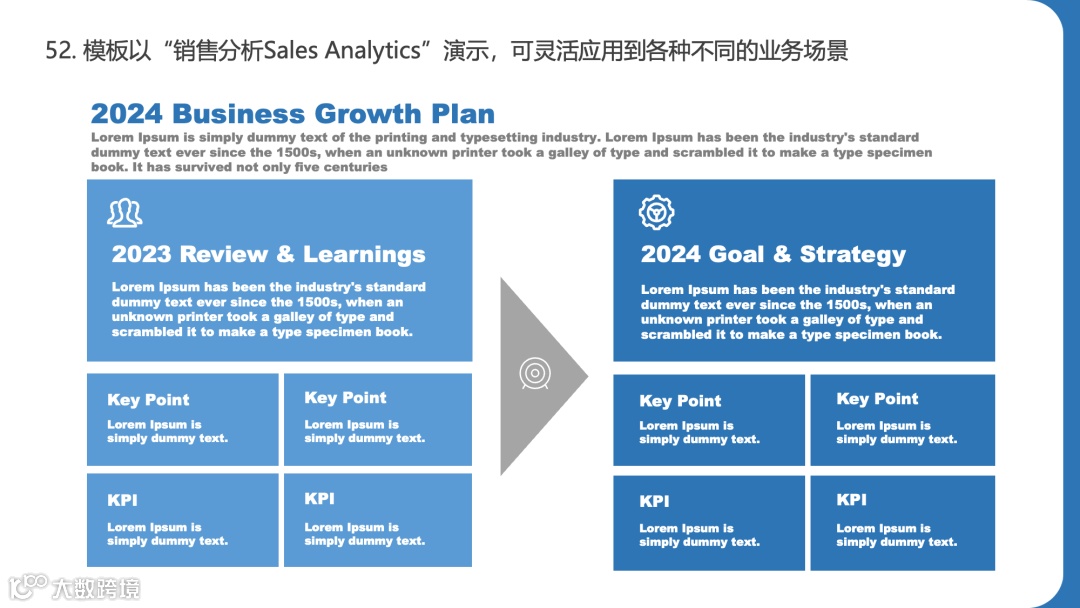 52. 模板以“销售分析Sales Analytics”演示，可灵活应用到各种不同的业务场景

2024 Business Growth Plan

Lorem Ipsum is simply dummy text of the printing and typesetting industry. Lorem Ipsum has been the industry's standard dummy text ever since the 1500s, when an unknown printer took a galley of type and scrambled it to make a type specimen book. It has survived not only five centuries

2023 Review & Learnings

Lorem Ipsum has been the industry's standard dummy text ever since the 1500s, when an unknown printer took a galley of type and scrambled it to make a type specimen book.

Key Point

Lorem Ipsum is simply dummy text.

Key Point

Lorem Ipsum is simply dummy text.

KPI

Lorem Ipsum is simply dummy text.

KPI

Lorem Ipsum is simply dummy text.

2024 Goal & Strategy

Lorem Ipsum has been the industry's standard dummy text ever since the 1500s, when an unknown printer took a galley of type and scrambled it to make a type specimen book.

Key Point

Lorem Ipsum is simply dummy text.

Key Point

Lorem Ipsum is simply dummy text.

KPI

Lorem Ipsum is simply dummy text.

KPI

Lorem Ipsum is simply dummy text.

大数跨境